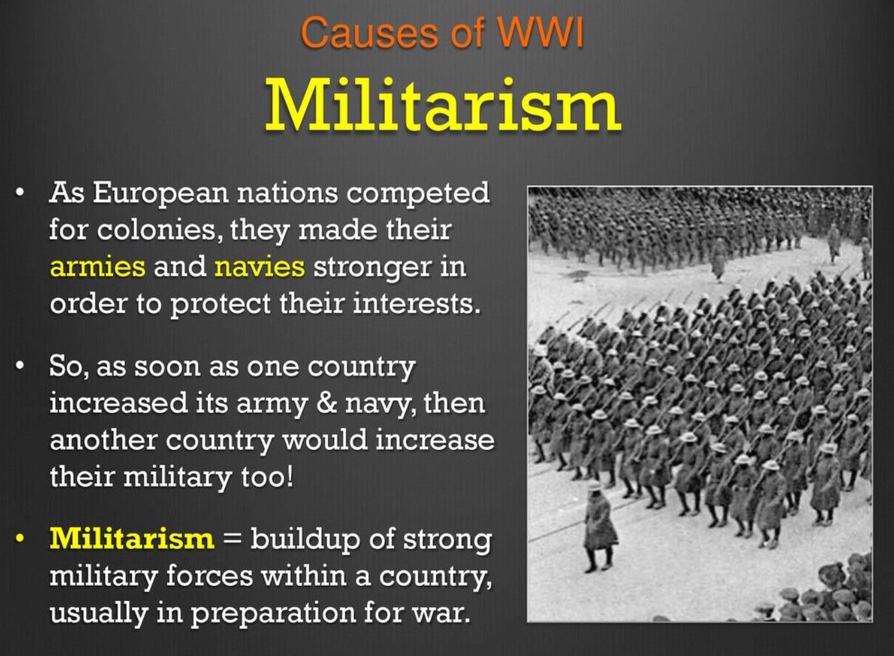 Causes of WWI

Militarism

• As European nations competed for colonies, they made their armies and navies stronger in order to protect their interests.

• So, as soon as one country increased its army & navy, then another country would increase their military too!

• Militarism = buildup of strong military forces within a country, usually in preparation for war.